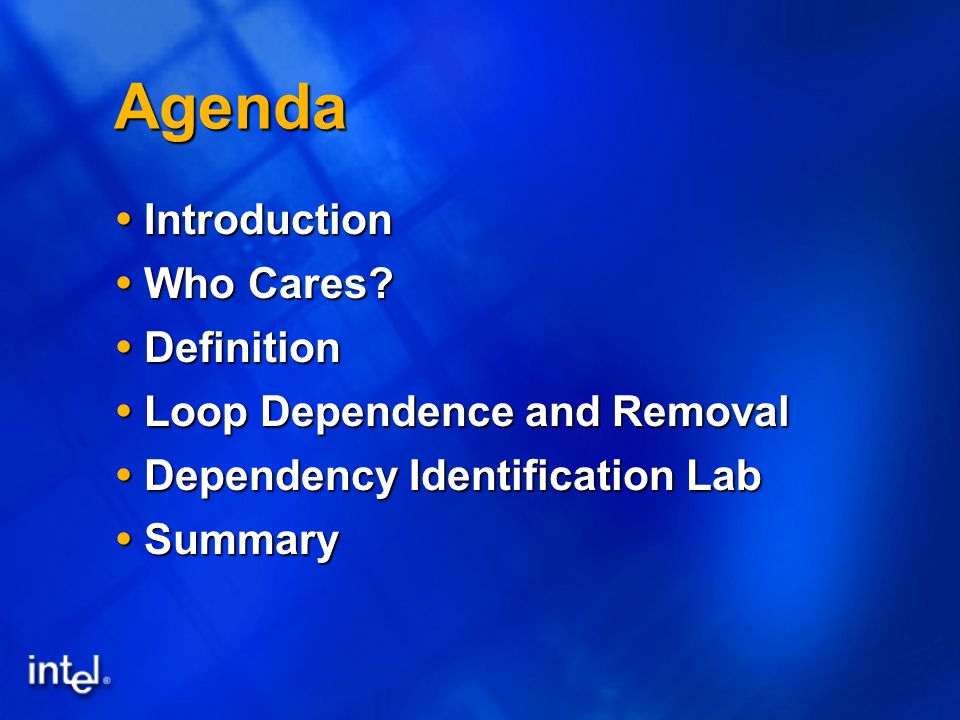 Agenda

• Introduction
• Who Cares?
• Definition
• Loop Dependence and Removal
• Dependency Identification Lab
• Summary

intel®